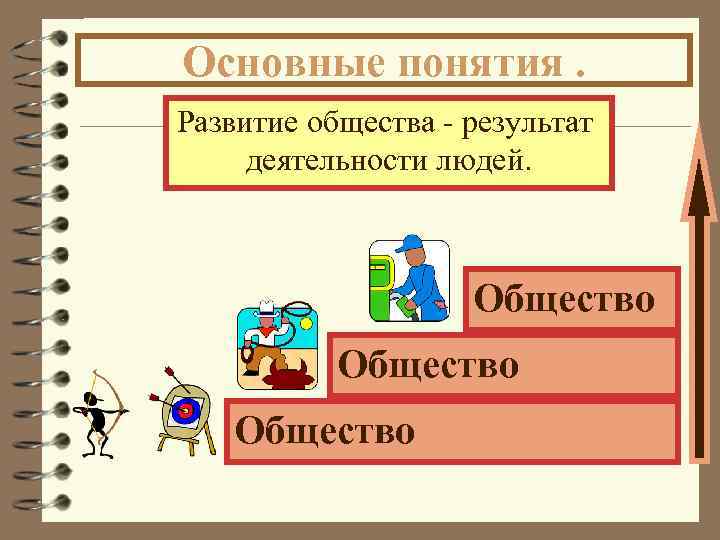 Основные понятия .

Развитие общества - результат деятельности людей.

Общество

Общество

Общество